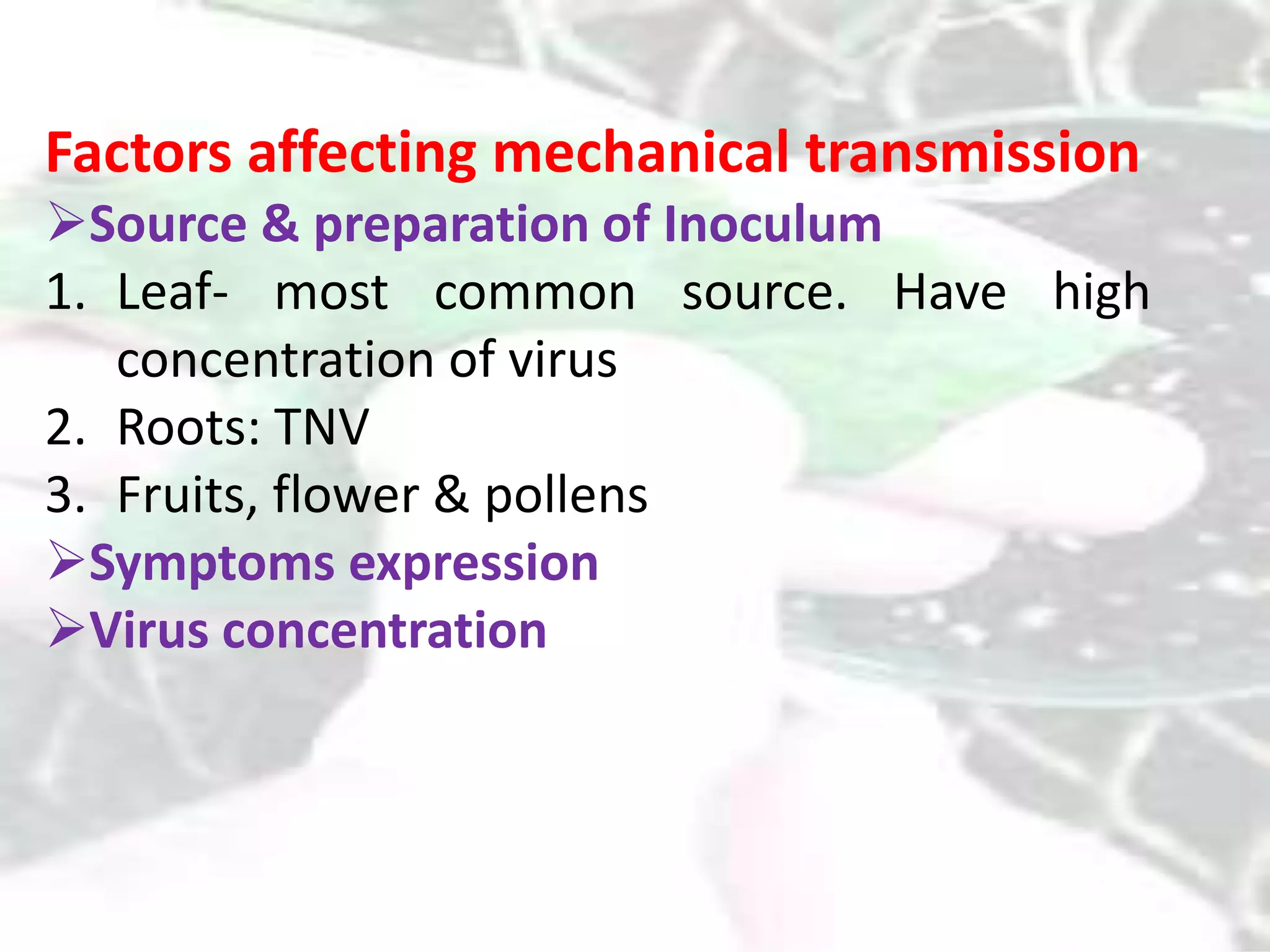 Factors affecting mechanical transmission

➢Source & preparation of Inoculum

1. Leaf- most common source. Have high concentration of virus
2. Roots: TNV
3. Fruits, flower & pollens

➢Symptoms expression

➢Virus concentration